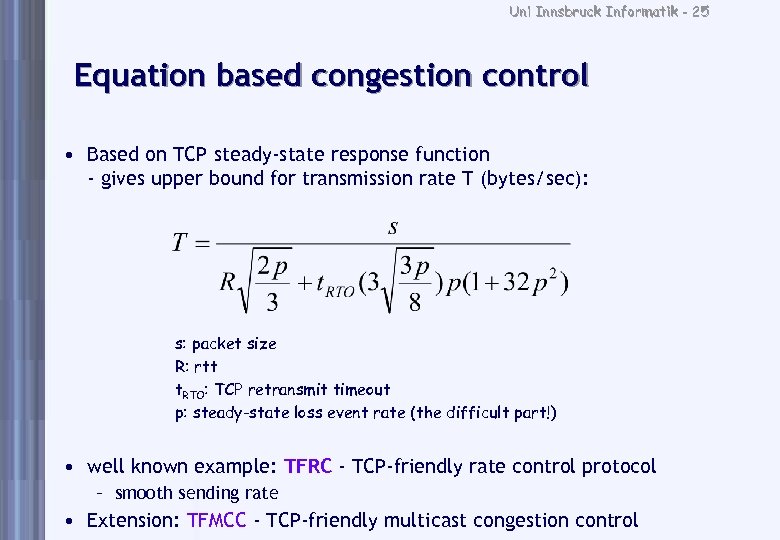 Uni Innsbruck Informatik - 25

Equation based congestion control

• Based on TCP steady-state response function
- gives upper bound for transmission rate T (bytes/sec):

$T = \frac{s}{R\sqrt{\frac{2p}{3}} + t_{RTO}(3\sqrt{\frac{3p}{8}})p(1+32p^2)}$

s: packet size
R: rtt
$t_{RTO}$: TCP retransmit timeout
p: steady-state loss event rate (the difficult part!)

• well known example: TFRC - TCP-friendly rate control protocol
– smooth sending rate
• Extension: TFMCC - TCP-friendly multicast congestion control